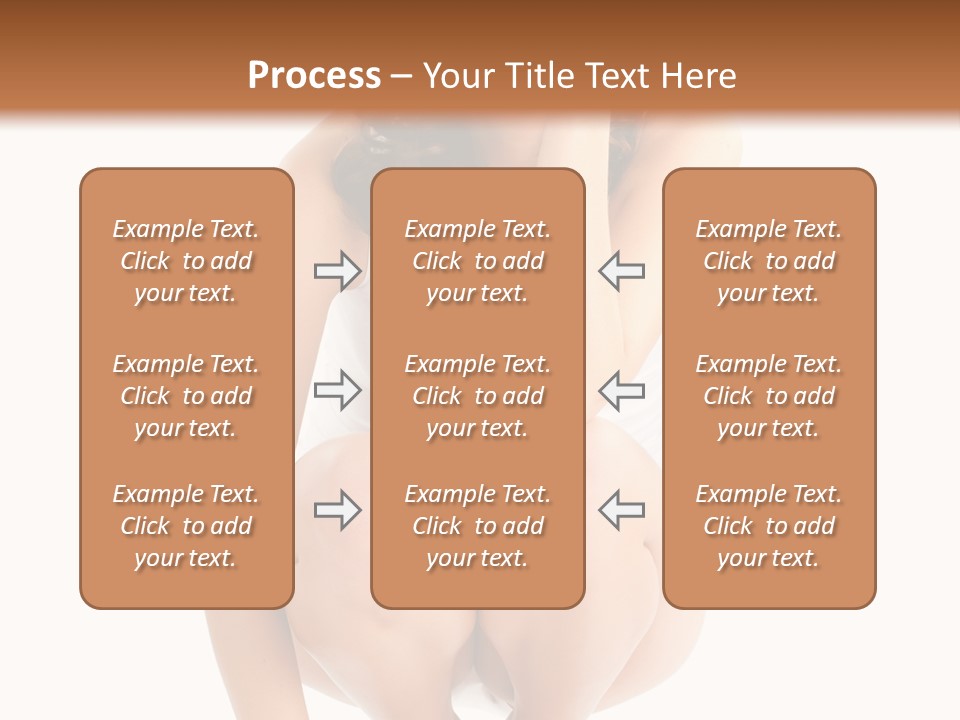 Process – Your Title Text Here

Example Text. Click to add your text.

Example Text. Click to add your text.

Example Text. Click to add your text.

Example Text. Click to add your text.

Example Text. Click to add your text.

Example Text. Click to add your text.

Example Text. Click to add your text.

Example Text. Click to add your text.

Example Text. Click to add your text.